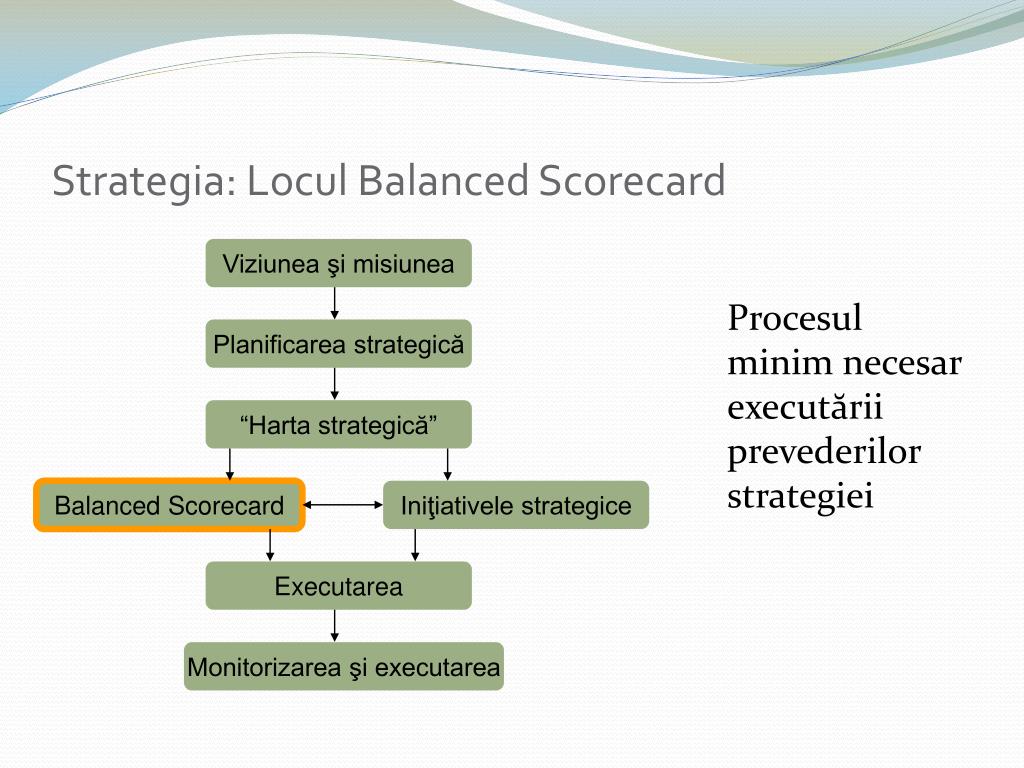 Strategia: Locul Balanced Scorecard

Viziunea şi misiunea

Planificarea strategică

“Harta strategică”

Balanced Scorecard

Iniţiativele strategice

Executarea

Monitorizarea şi executarea

Procesul minim necesar executării prevederilor strategiei